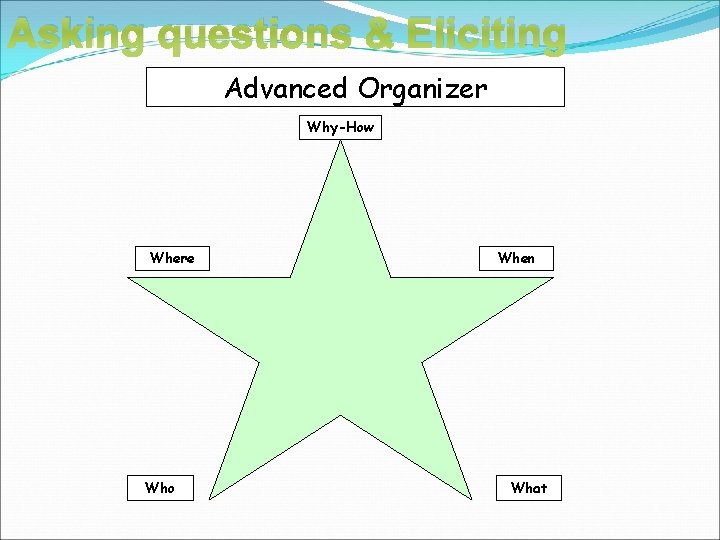 Asking questions & Eliciting

Advanced Organizer

Why-How

Where

When

Who

What